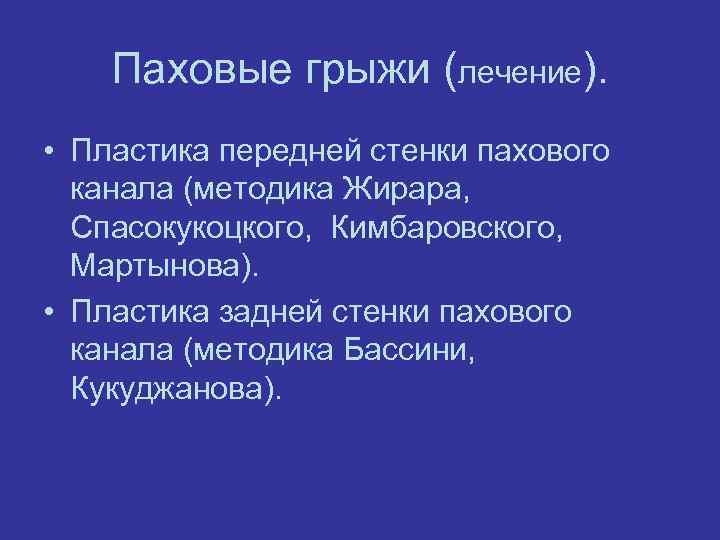 Паховые грыжи (лечение).

• Пластика передней стенки пахового канала (методика Жирара, Спасокукоцкого, Кимбаровского, Мартынова).
• Пластика задней стенки пахового канала (методика Бассини, Кукуджанова).